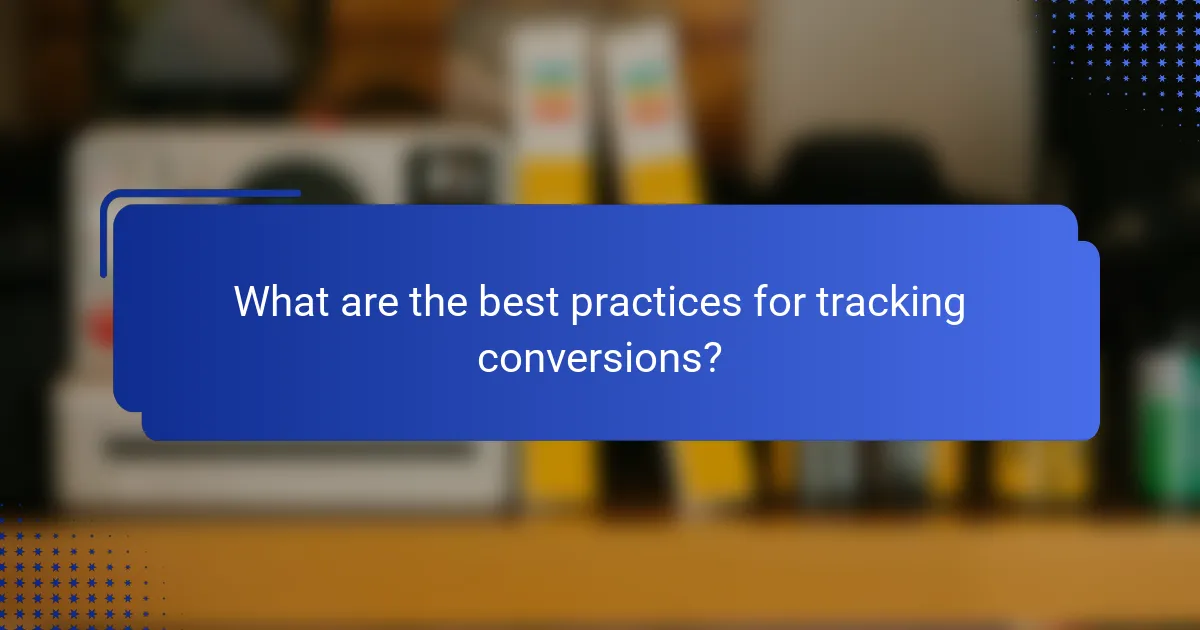 What are the best practices for tracking conversions?